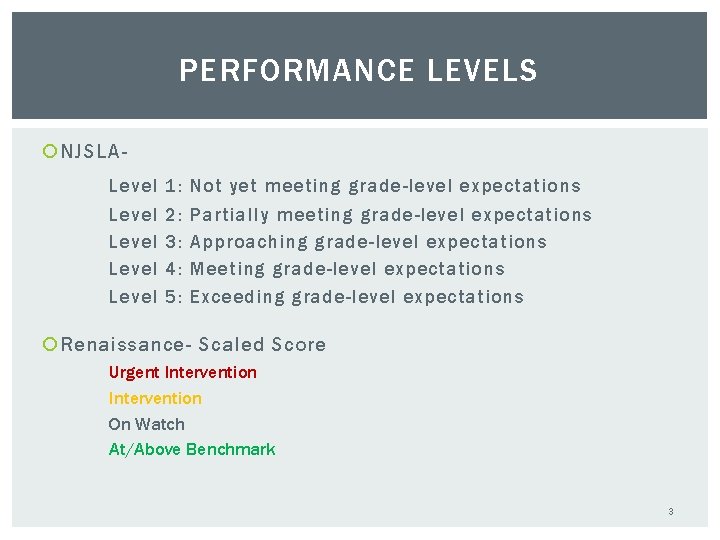 PERFORMANCE LEVELS

NJSLA-

Level 1: Not yet meeting grade-level expectations
Level 2: Partially meeting grade-level expectations
Level 3: Approaching grade-level expectations
Level 4: Meeting grade-level expectations
Level 5: Exceeding grade-level expectations

Renaissance- Scaled Score

Urgent Intervention
Intervention
On Watch
At/Above Benchmark

3